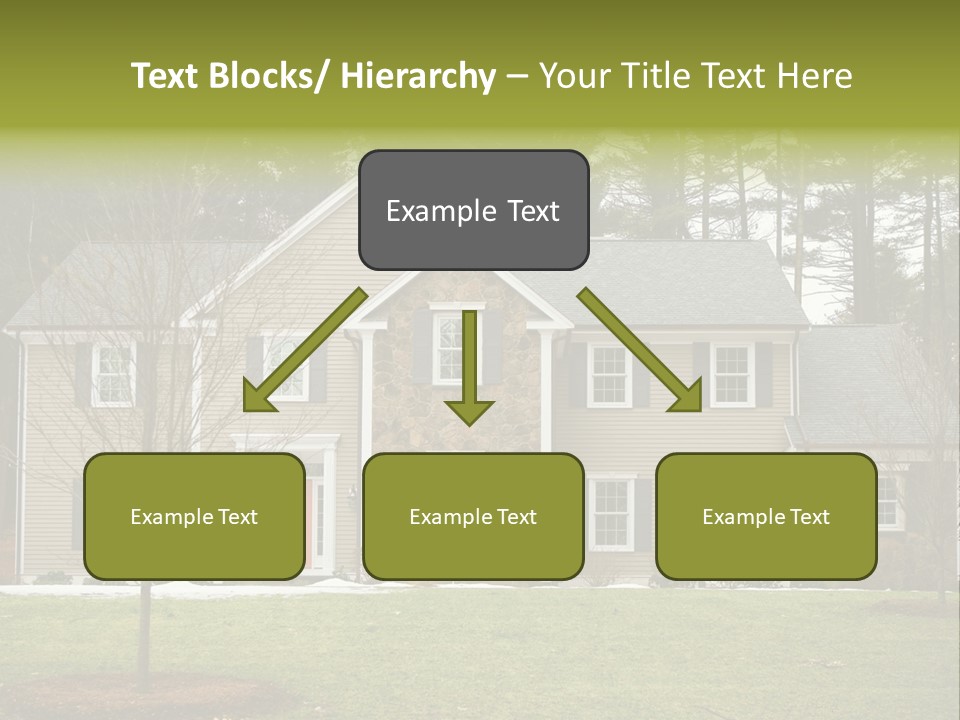 Text Blocks/ Hierarchy – Your Title Text Here

Example Text

Example Text

Example Text

Example Text